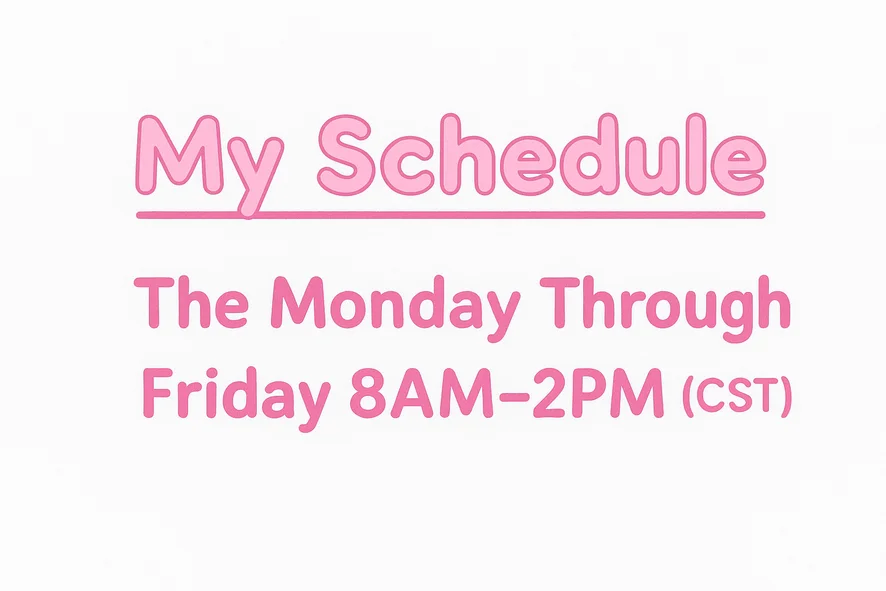 My Schedule

The Monday Through Friday 8AM-2PM (CST)